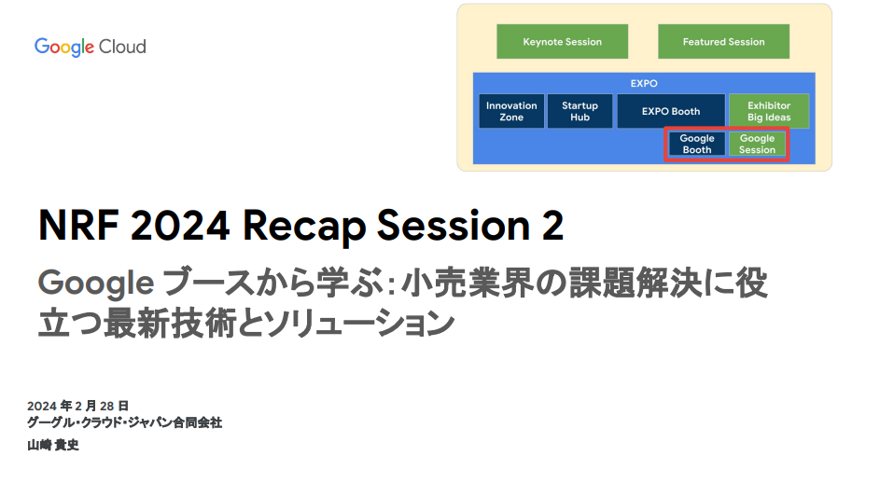 Google Cloud

Keynote Session

Featured Session

EXPO

Innovation Zone

Startup Hub

EXPO Booth

Exhibitor Big Ideas

Google Booth

Google Session

NRF 2024 Recap Session 2

Google ブースから学ぶ：小売業界の課題解決に役立つ最新技術とソリューション

2024 年 2 月 28 日
グーグル・クラウド・ジャパン合同会社
山崎 貴史